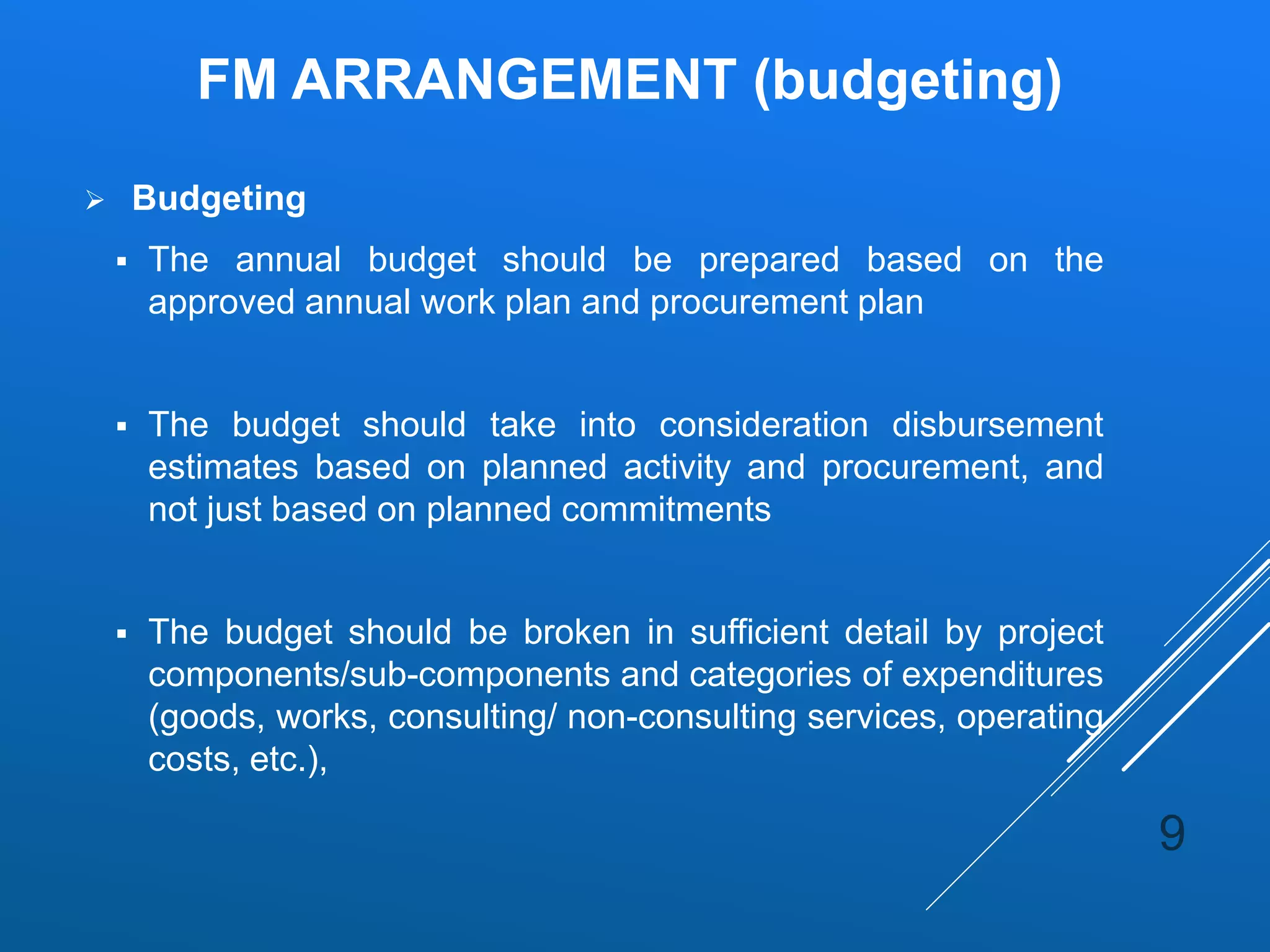 FM ARRANGEMENT (budgeting)

➢ Budgeting

▪ The annual budget should be prepared based on the approved annual work plan and procurement plan

▪ The budget should take into consideration disbursement estimates based on planned activity and procurement, and not just based on planned commitments

▪ The budget should be broken in sufficient detail by project components/sub-components and categories of expenditures (goods, works, consulting/ non-consulting services, operating costs, etc.),

9